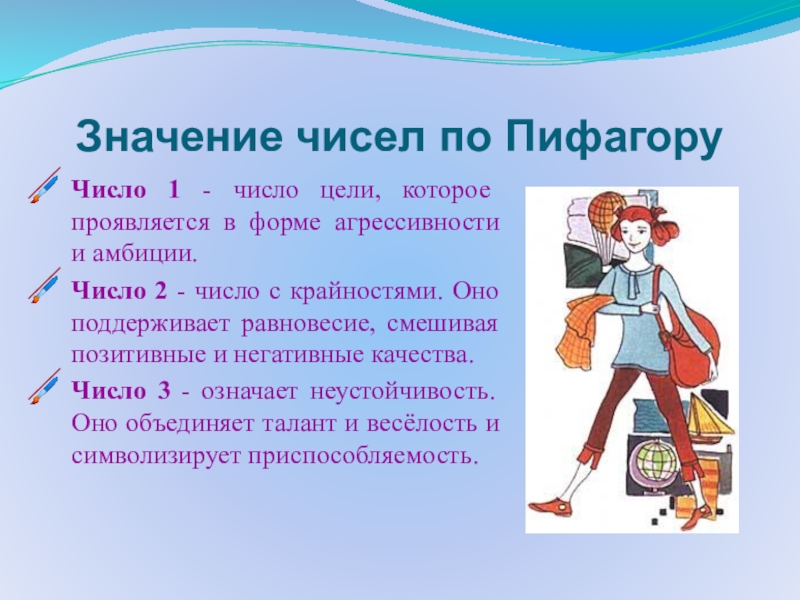 Значение чисел по Пифагору

Число 1 - число цели, которое проявляется в форме агрессивности и амбиции.

Число 2 - число с крайностями. Оно поддерживает равновесие, смешивая позитивные и негативные качества.

Число 3 - означает неустойчивость. Оно объединяет талант и весёлость и символизирует приспособляемость.